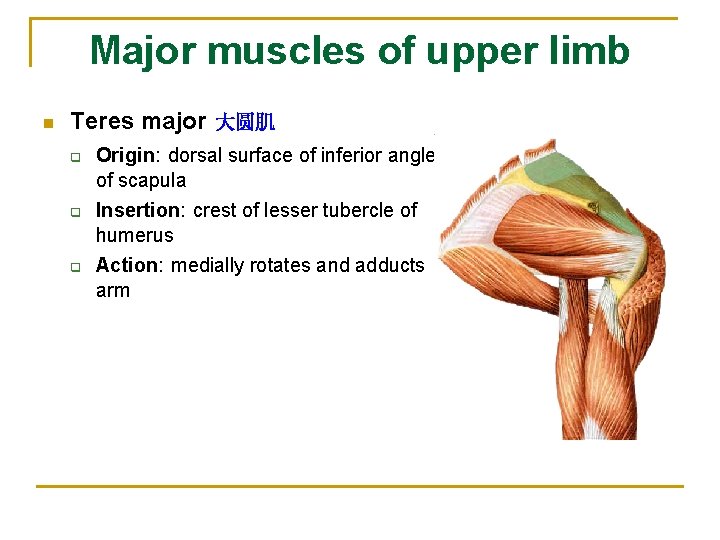 Major muscles of upper limb

Teres major 大圆肌

Origin: dorsal surface of inferior angle of scapula

Insertion: crest of lesser tubercle of humerus

Action: medially rotates and adducts arm